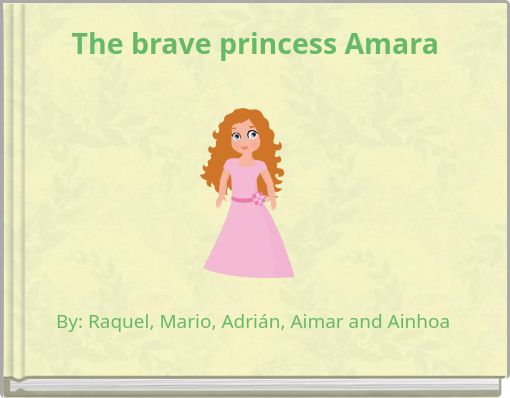 The brave princess Amara

By: Raquel, Mario, Adrián, Aimar and Ainhoa